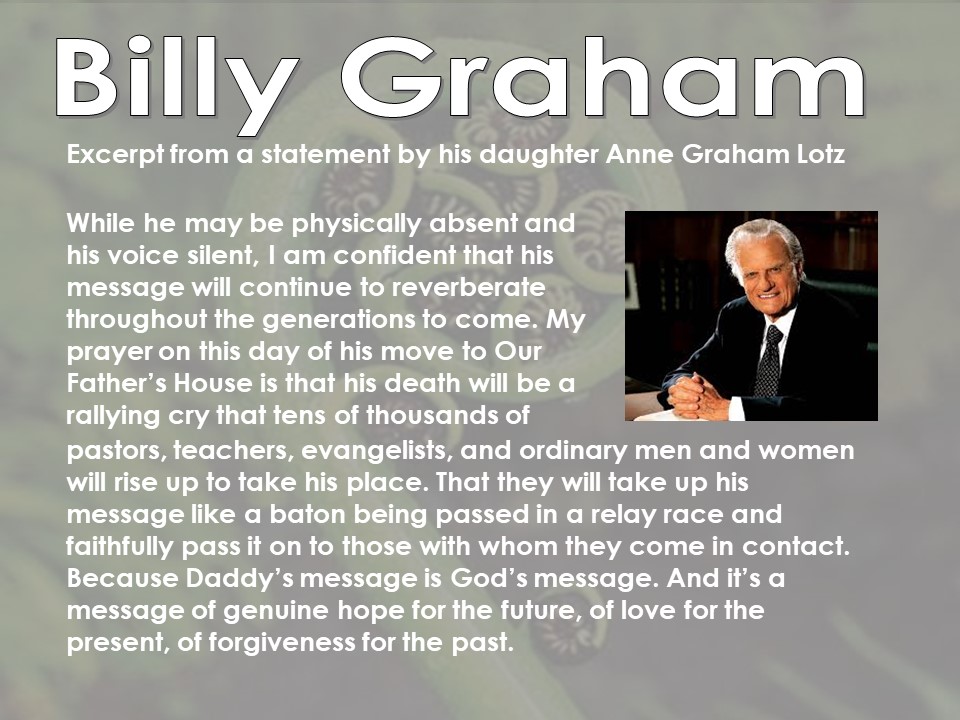 Billy Graham

Excerpt from a statement by his daughter Anne Graham Lotz

While he may be physically absent and his voice silent, I am confident that his message will continue to reverberate throughout the generations to come. My prayer on this day of his move to Our Father's House is that his death will be a rallying cry that tens of thousands of pastors, teachers, evangelists, and ordinary men and women will rise up to take his place. That they will take up his message like a baton being passed in a relay race and faithfully pass it on to those with whom they come in contact. Because Daddy's message is God's message. And it's a message of genuine hope for the future, of love for the present, of forgiveness for the past.